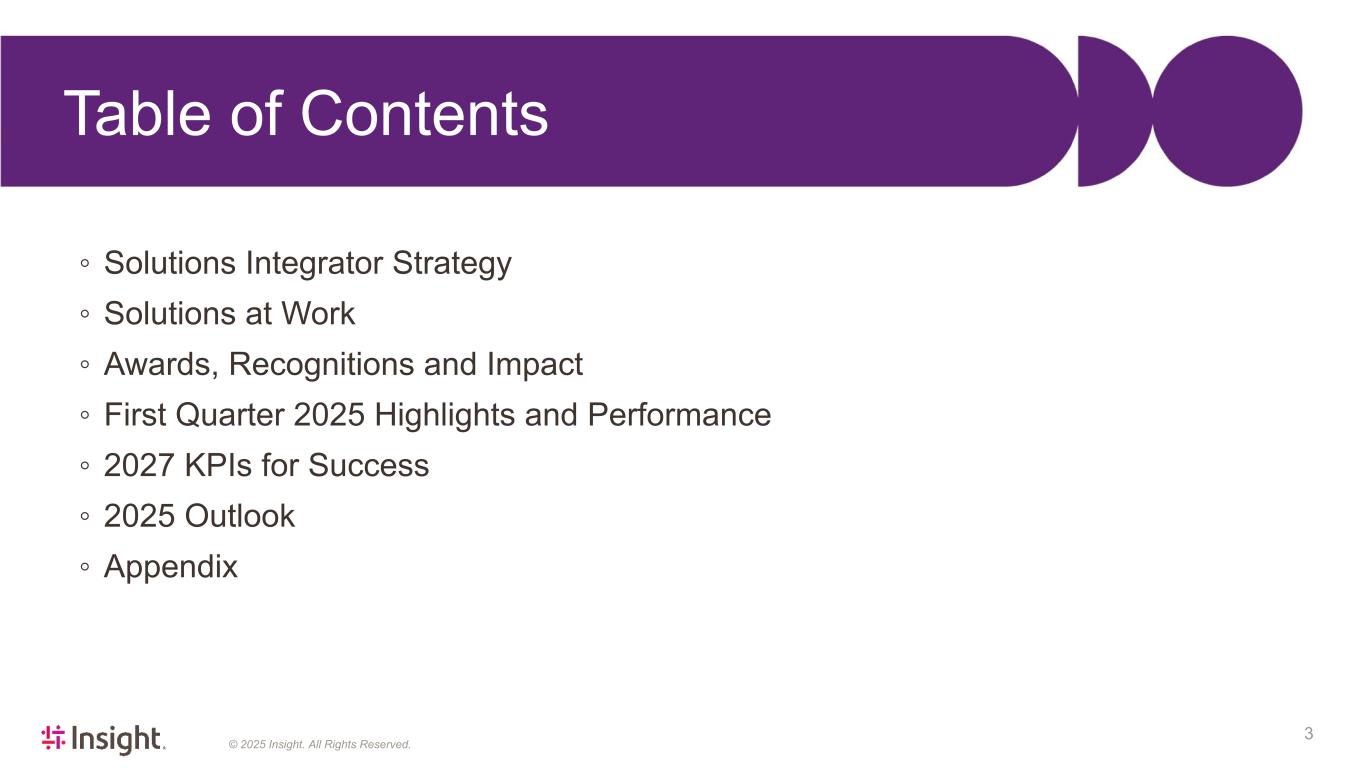 Table of Contents

◦ Solutions Integrator Strategy
◦ Solutions at Work
◦ Awards, Recognitions and Impact
◦ First Quarter 2025 Highlights and Performance
◦ 2027 KPIs for Success
◦ 2025 Outlook
◦ Appendix

Insight.

© 2025 Insight. All Rights Reserved.

3